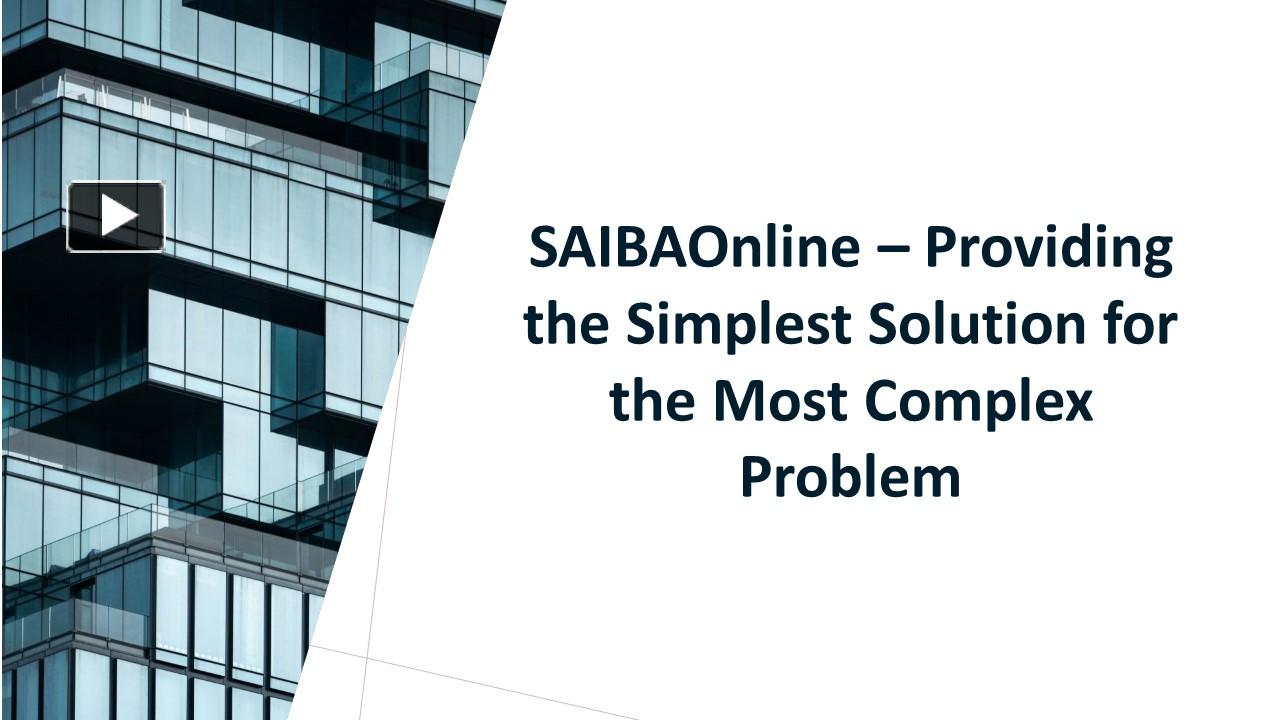 SAIBAOnline – Providing the Simplest Solution for the Most Complex Problem